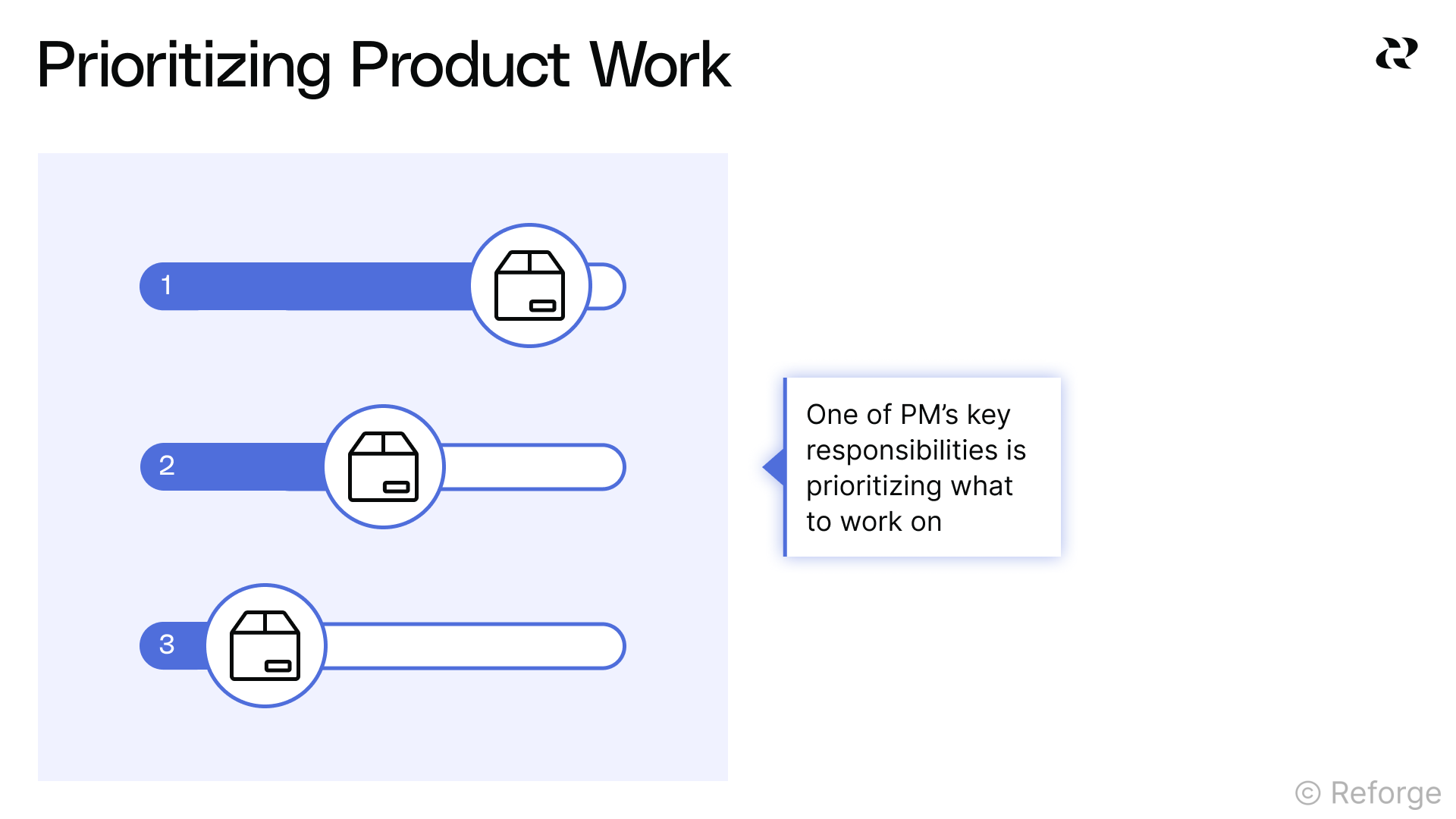 Prioritizing Product Work

1

2

3

One of PM's key responsibilities is prioritizing what to work on

© Reforge